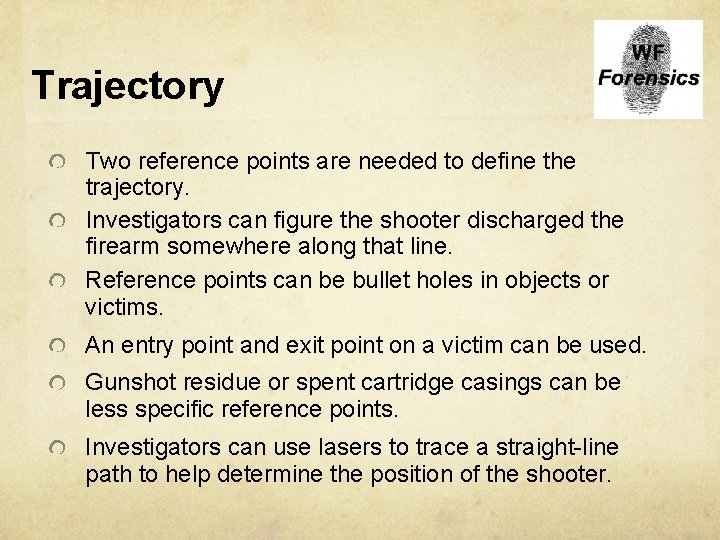 Trajectory

WF
Forensics

Two reference points are needed to define the trajectory.

Investigators can figure the shooter discharged the firearm somewhere along that line.

Reference points can be bullet holes in objects or victims.

An entry point and exit point on a victim can be used.

Gunshot residue or spent cartridge casings can be less specific reference points.

Investigators can use lasers to trace a straight-line path to help determine the position of the shooter.